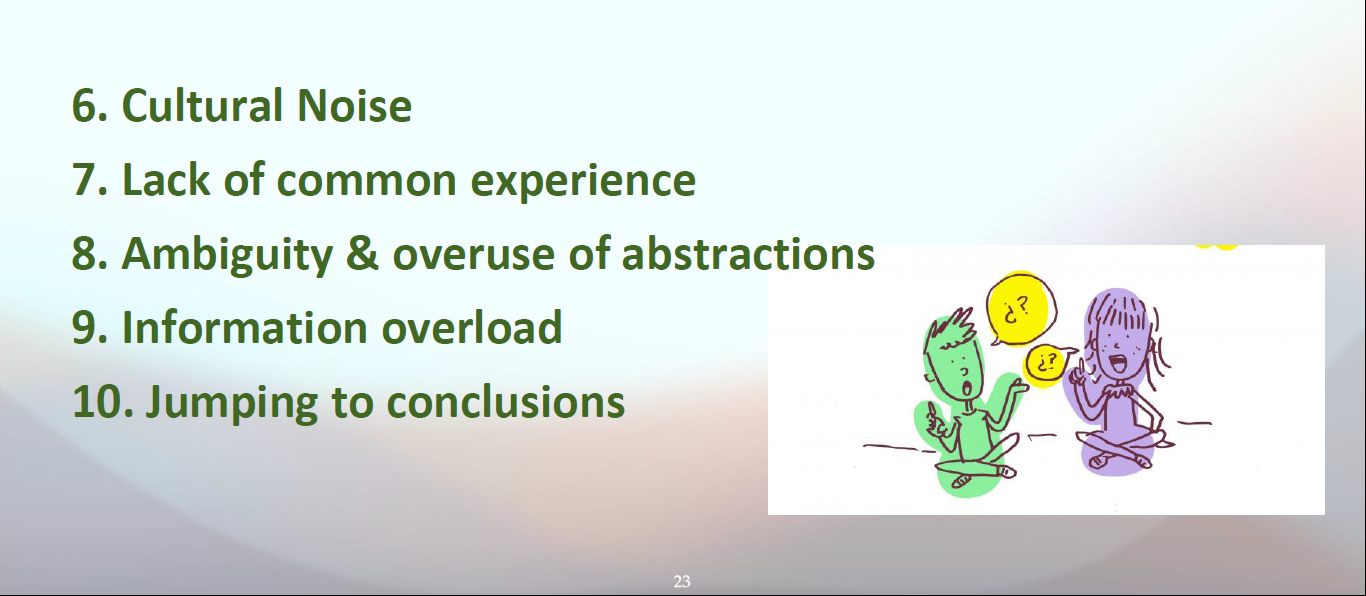 6. Cultural Noise
7. Lack of common experience
8. Ambiguity & overuse of abstractions
9. Information overload
10. Jumping to conclusions

¿?

¿?

23